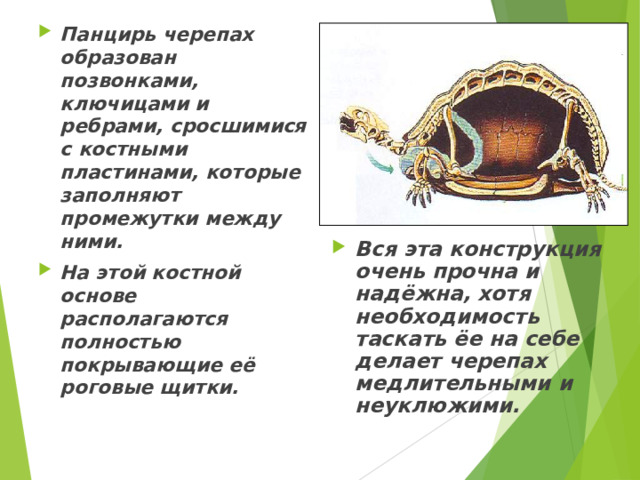 Панцирь черепах образован позвонками, ключицами и ребрами, сросшимися с костными пластинами, которые заполняют промежутки между ними.

На этой костной основе располагаются полностью покрывающие её роговые щитки.

Вся эта конструкция очень прочна и надёжна, хотя необходимость таскать ёе на себе делает черепах медлительными и неуклюжими.